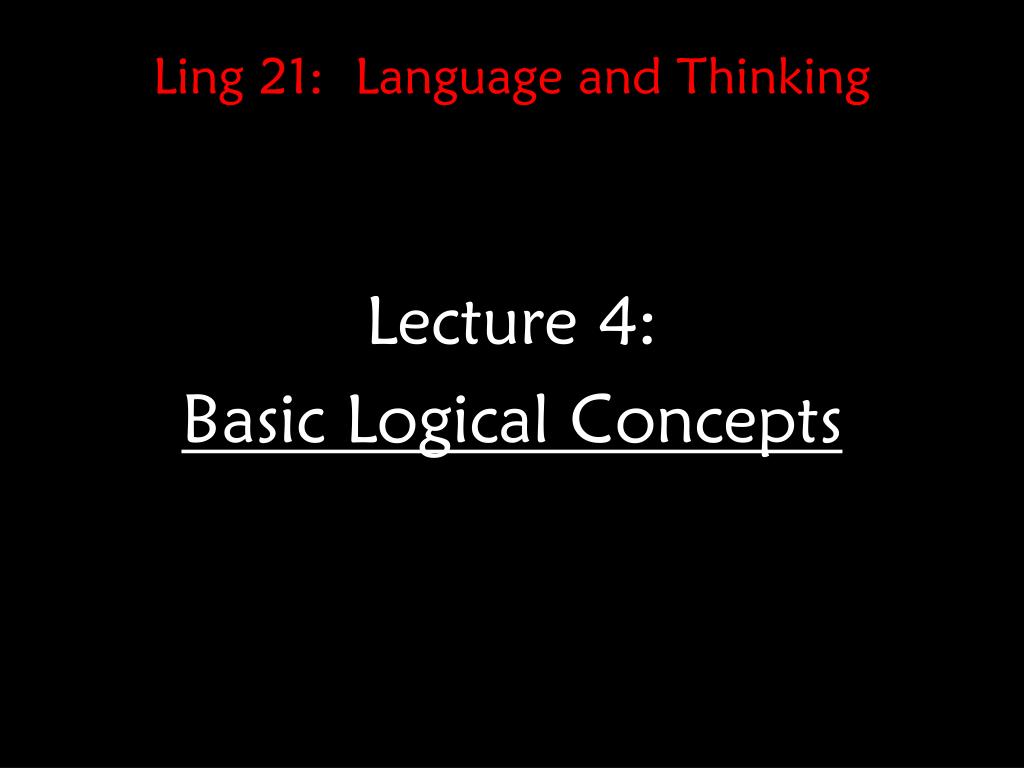 Ling 21:  Language and Thinking

Lecture 4:
Basic Logical Concepts